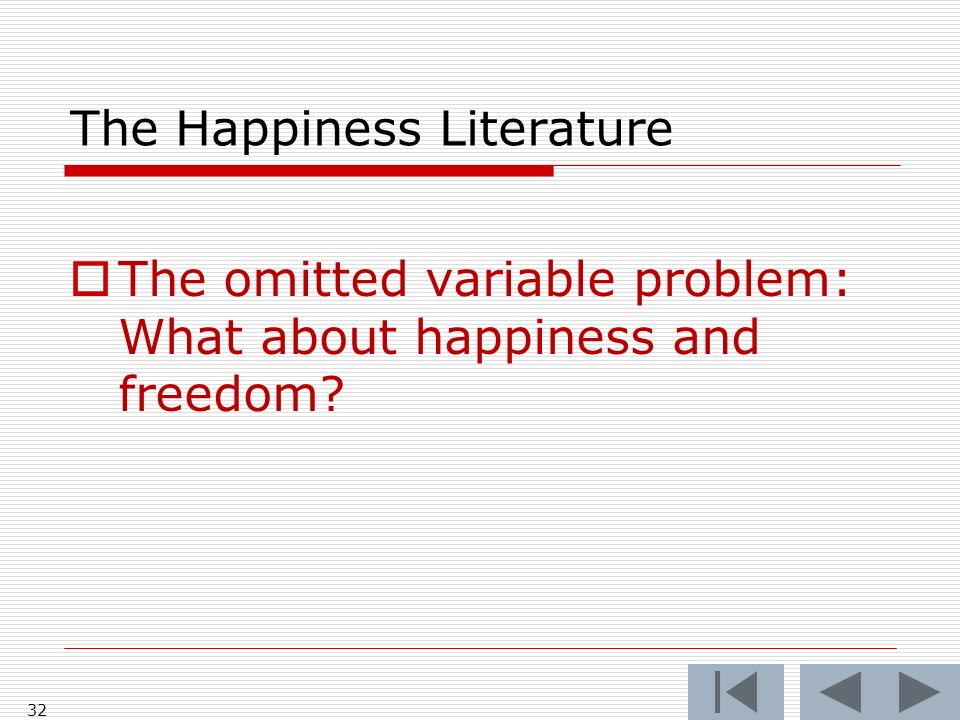 The Happiness Literature

The omitted variable problem: What about happiness and freedom?

32